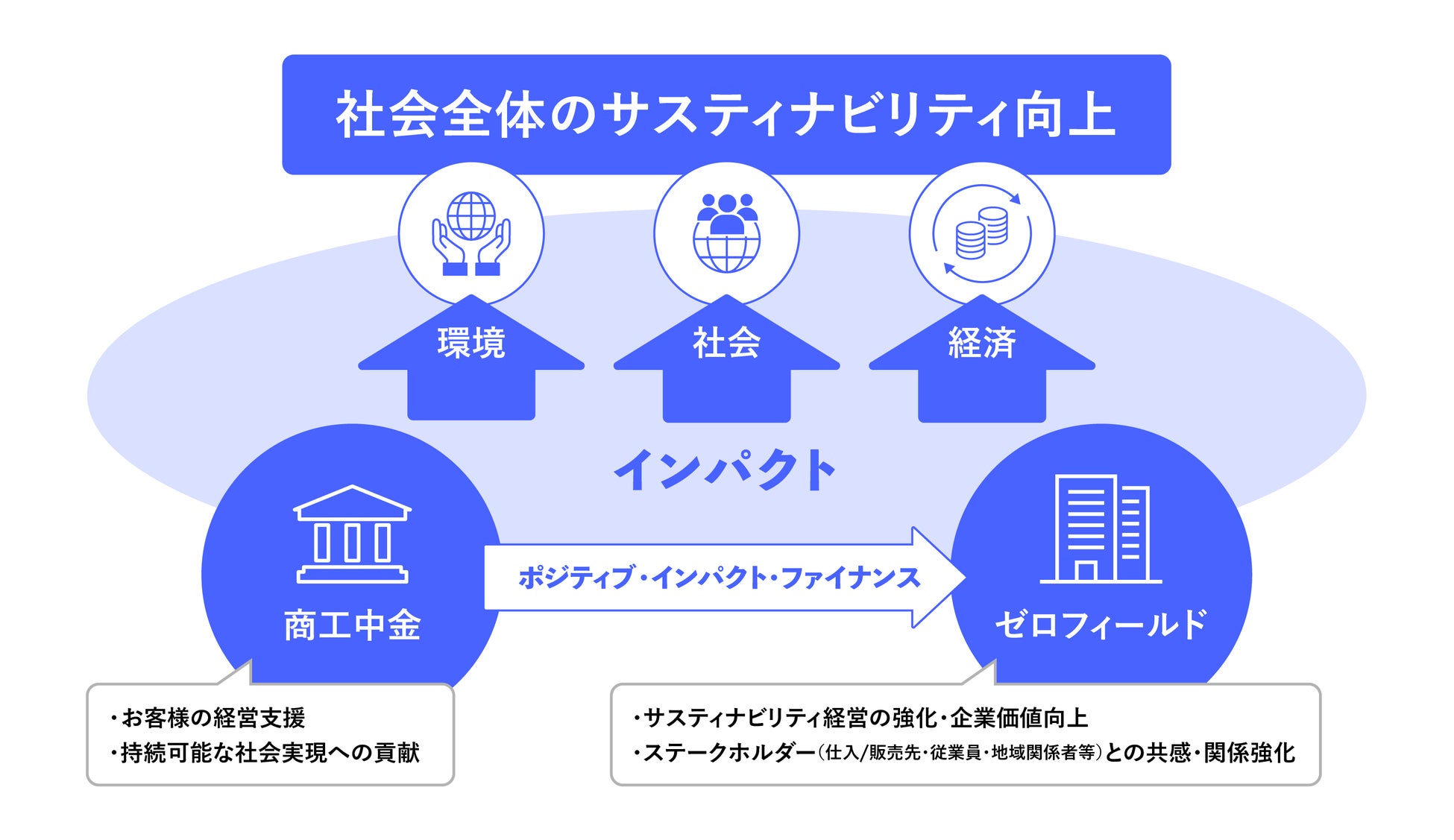 社会全体のサスティナビリティ向上

環境

社会

経済

インパクト

商工中金

ポジティブ・インパクト・ファイナンス

ゼロフィールド

・お客様の経営支援
・持続可能な社会実現への貢献

・サスティナビリティ経営の強化・企業価値向上
・ステークホルダー（仕入/販売先・従業員・地域関係者等）との共感・関係強化